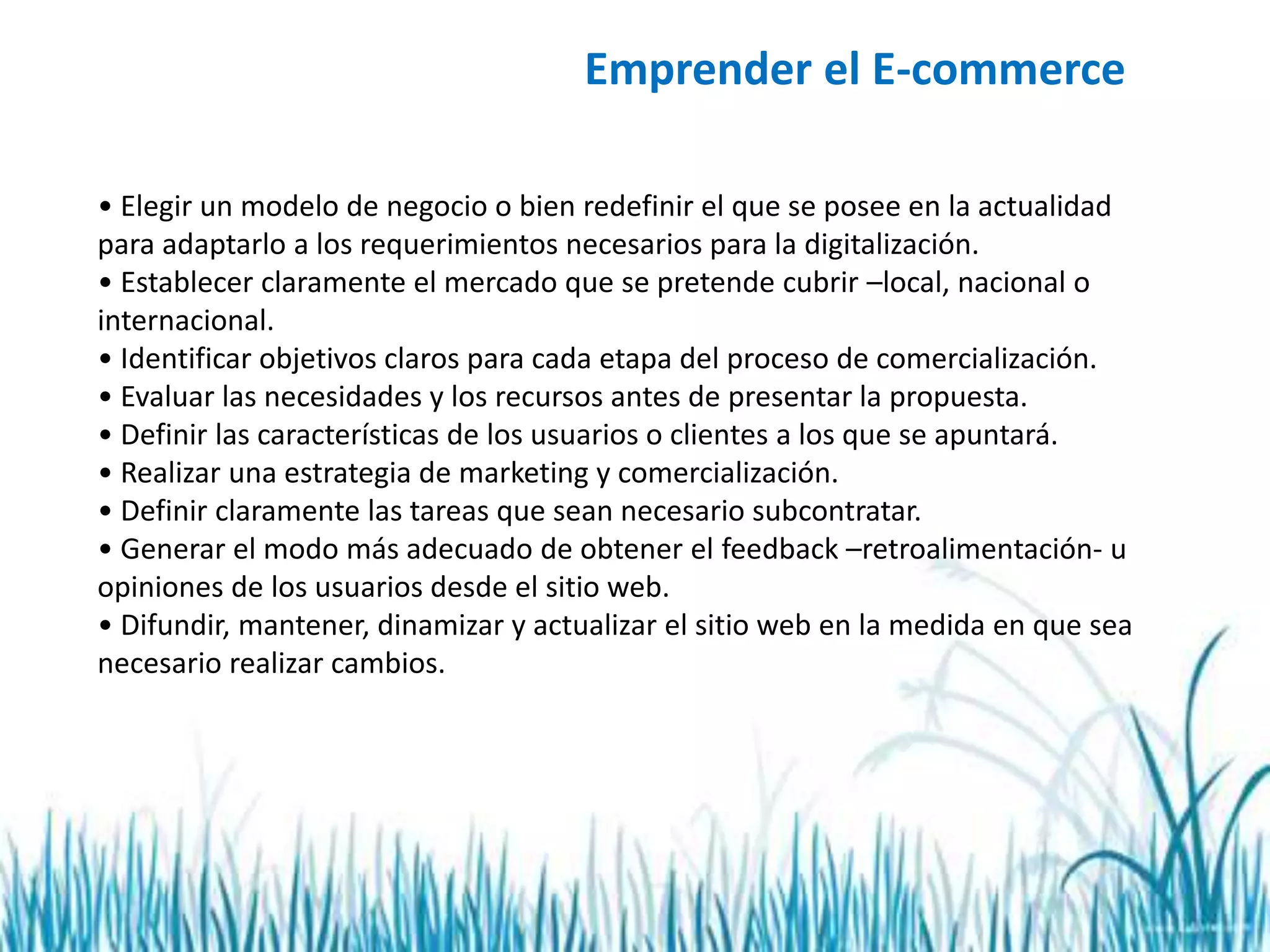 Emprender el E-commerce

• Elegir un modelo de negocio o bien redefinir el que se posee en la actualidad para adaptarlo a los requerimientos necesarios para la digitalización.
• Establecer claramente el mercado que se pretende cubrir –local, nacional o internacional.
• Identificar objetivos claros para cada etapa del proceso de comercialización.
• Evaluar las necesidades y los recursos antes de presentar la propuesta.
• Definir las características de los usuarios o clientes a los que se apuntará.
• Realizar una estrategia de marketing y comercialización.
• Definir claramente las tareas que sean necesario subcontratar.
• Generar el modo más adecuado de obtener el feedback –retroalimentación- u opiniones de los usuarios desde el sitio web.
• Difundir, mantener, dinamizar y actualizar el sitio web en la medida en que sea necesario realizar cambios.